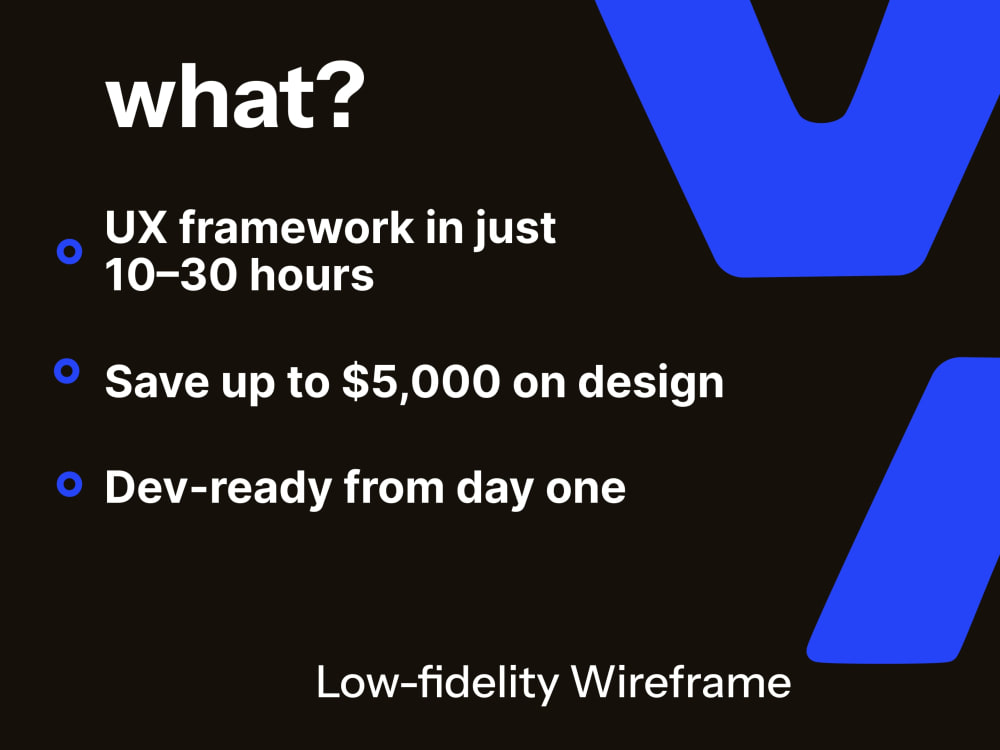 what?

UX framework in just 10–30 hours

Save up to \$5,000 on design

Dev-ready from day one

Low-fidelity Wireframe